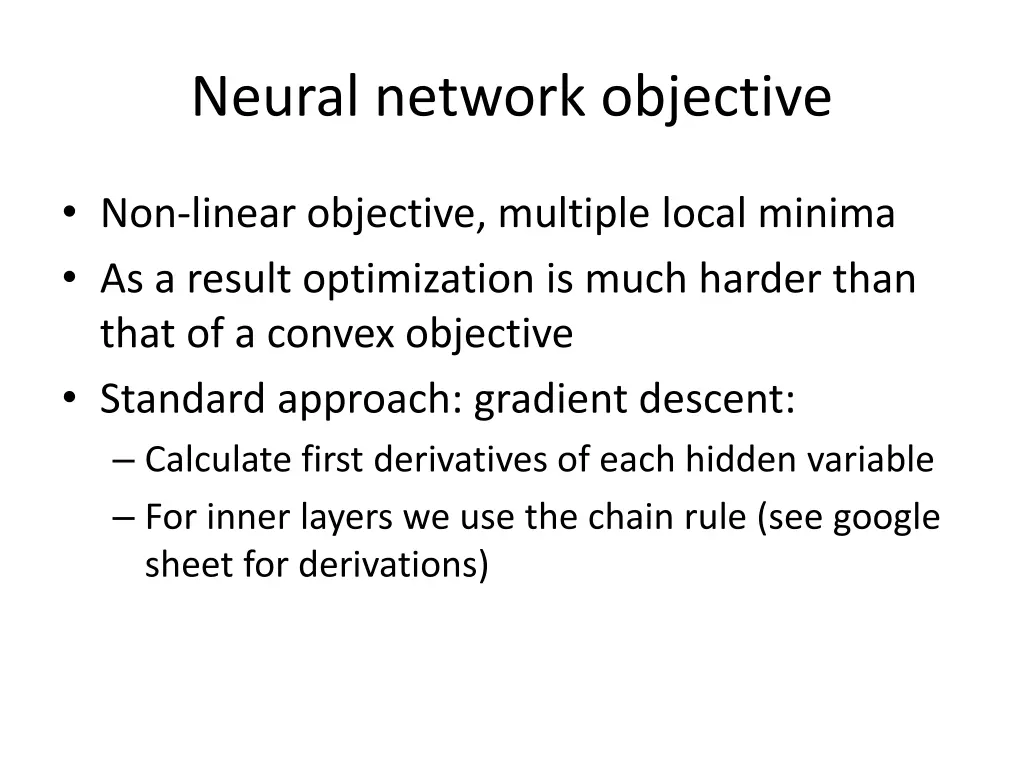 Neural network objective

• Non-linear objective, multiple local minima
• As a result optimization is much harder than that of a convex objective
• Standard approach: gradient descent:
– Calculate first derivatives of each hidden variable
– For inner layers we use the chain rule (see google sheet for derivations)